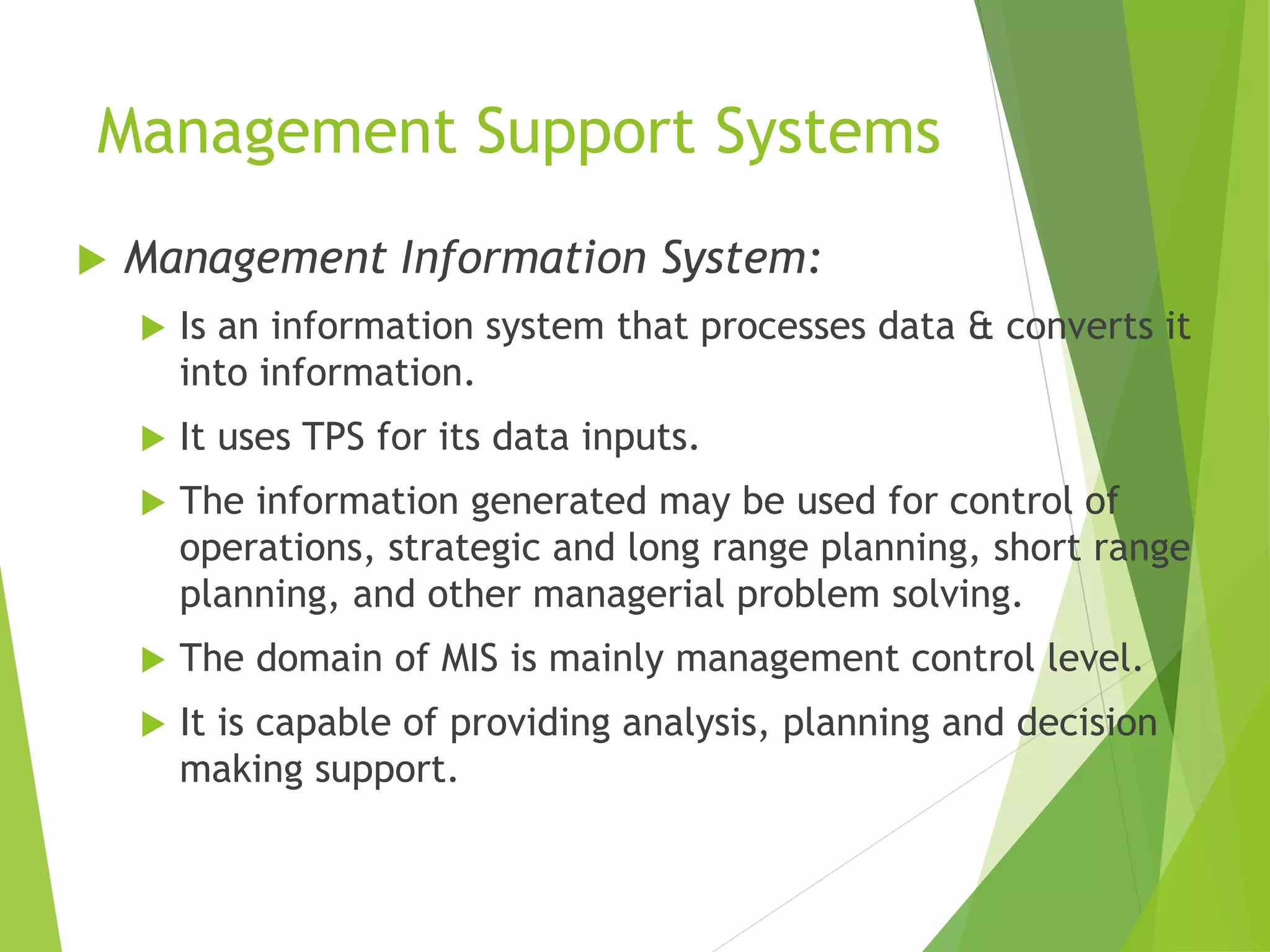 Management Support Systems

Management Information System:

Is an information system that processes data & converts it into information.

It uses TPS for its data inputs.

The information generated may be used for control of operations, strategic and long range planning, short range planning, and other managerial problem solving.

The domain of MIS is mainly management control level.

It is capable of providing analysis, planning and decision making support.